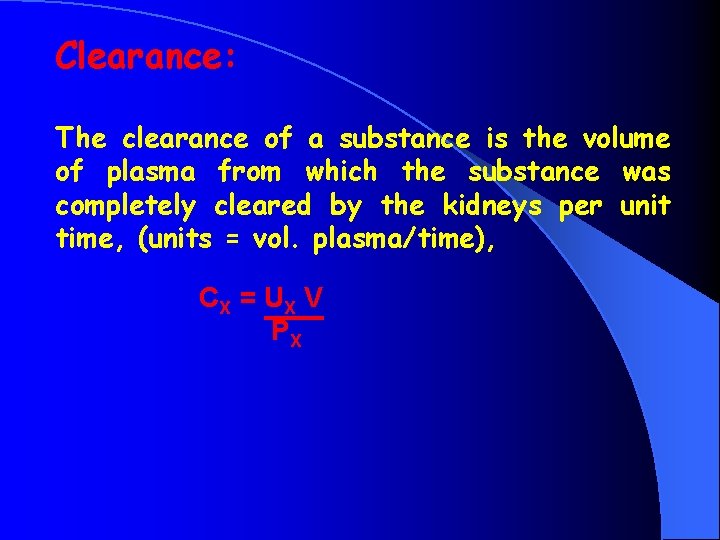 Clearance:

The clearance of a substance is the volume of plasma from which the substance was completely cleared by the kidneys per unit time, (units = vol. plasma/time),

$C_X = \frac{U_X V}{P_X}$